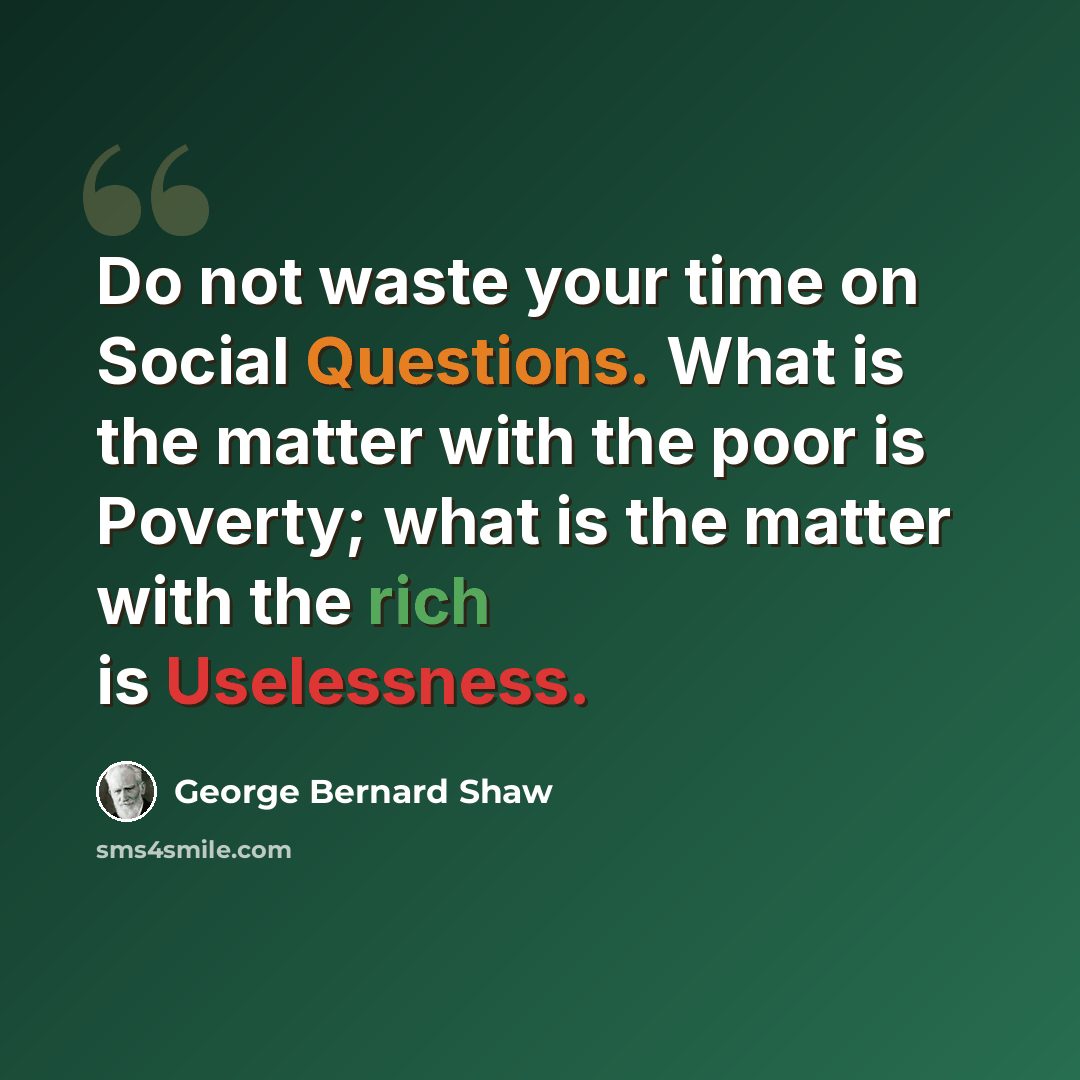 Do not waste your time on Social Questions. What is the matter with the poor is Poverty; what is the matter with the rich is Uselessness.

George Bernard Shaw

sms4smile.com